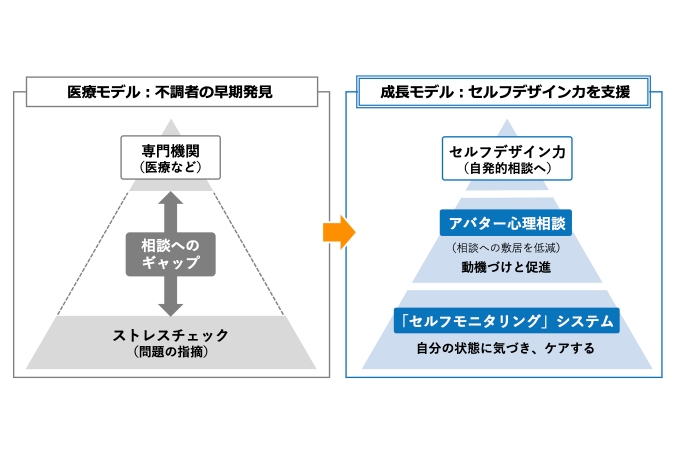 医療モデル：不調者の早期発見

専門機関
（医療など）

相談への
ギャップ

ストレスチェック
（問題の指摘）

成長モデル：セルフデザイン力を支援

セルフデザイン力
（自発的相談へ）

アバター心理相談
（相談への敷居を低減）
動機づけと促進

「セルフモニタリング」システム
自分の状態に気づき、ケアする